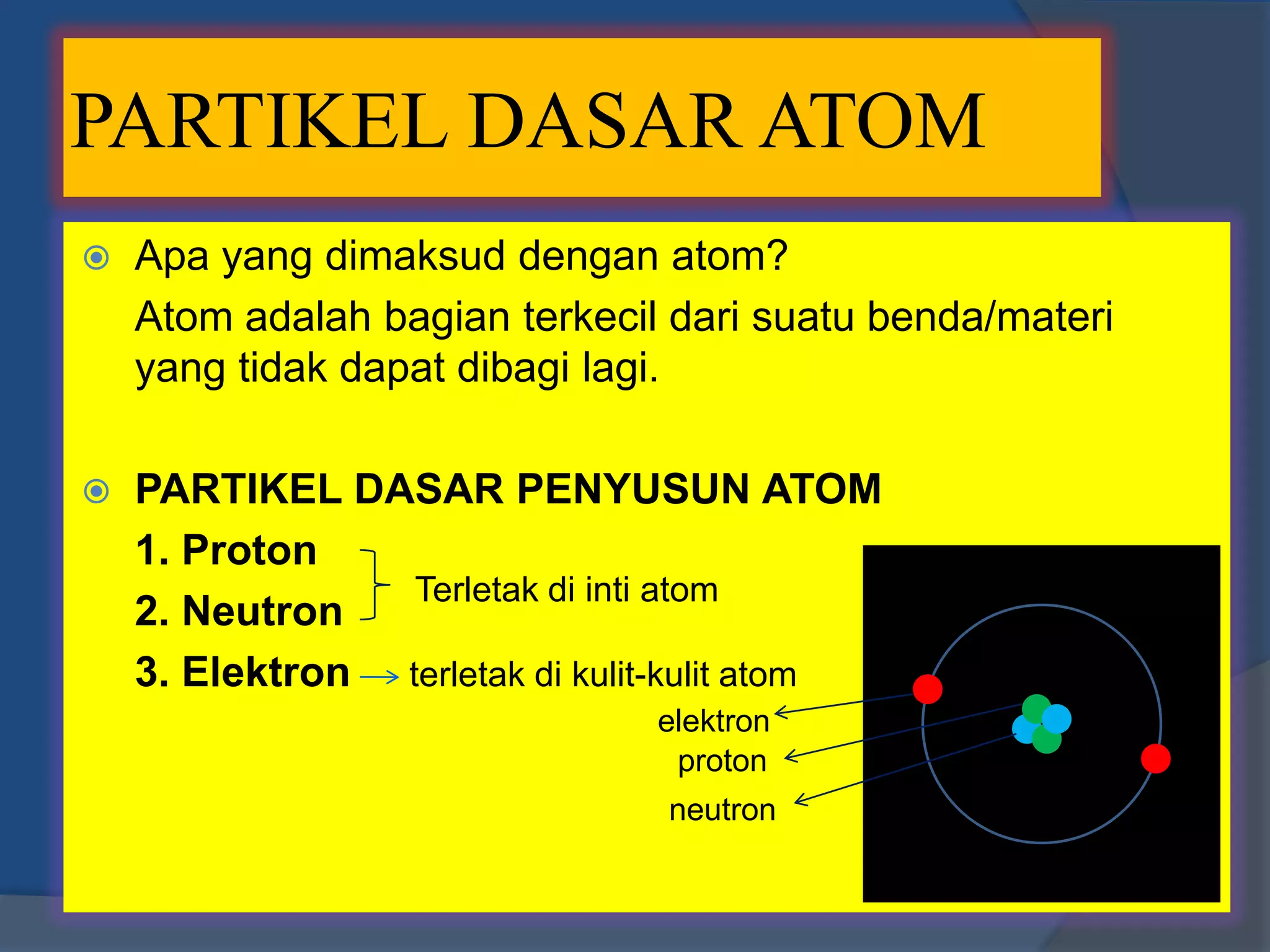 PARTIKEL DASAR ATOM

Apa yang dimaksud dengan atom?

Atom adalah bagian terkecil dari suatu benda/materi yang tidak dapat dibagi lagi.

PARTIKEL DASAR PENYUSUN ATOM

1. Proton
2. Neutron

Terletak di inti atom

3. Elektron → terletak di kulit-kulit atom

elektron
proton
neutron